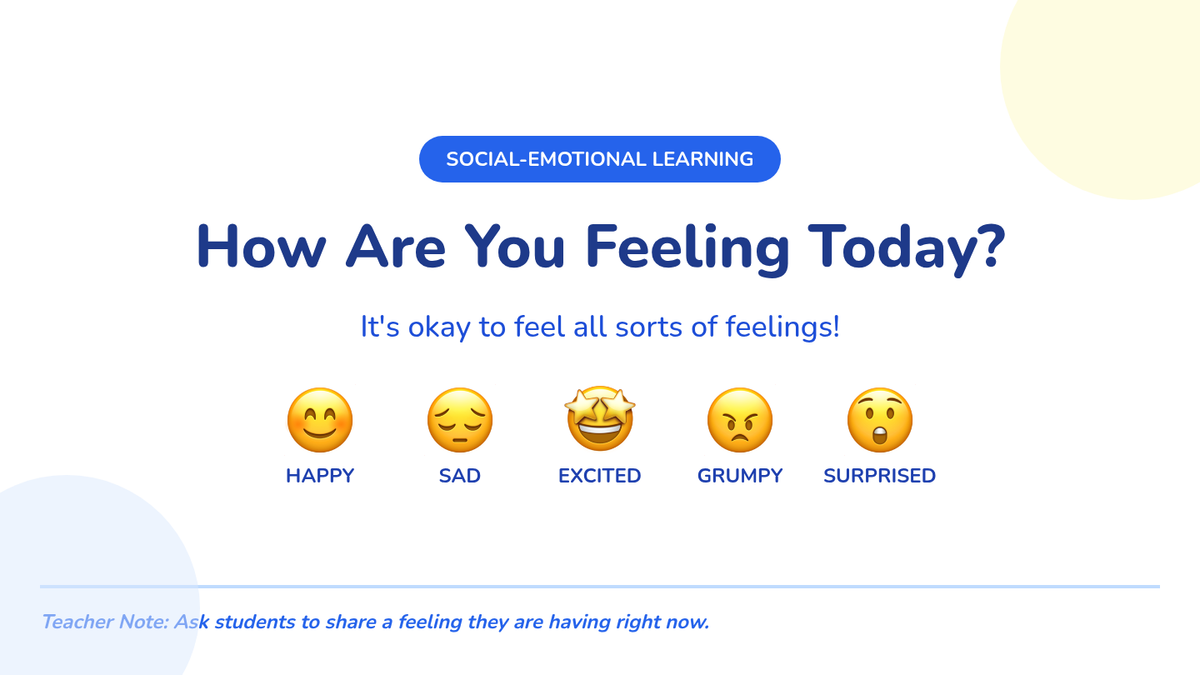 SOCIAL-EMOTIONAL LEARNING

How Are You Feeling Today?

It's okay to feel all sorts of feelings!

HAPPY SAD EXCITED GRUMPY SURPRISED

Teacher Note: Ask students to share a feeling they are having right now.